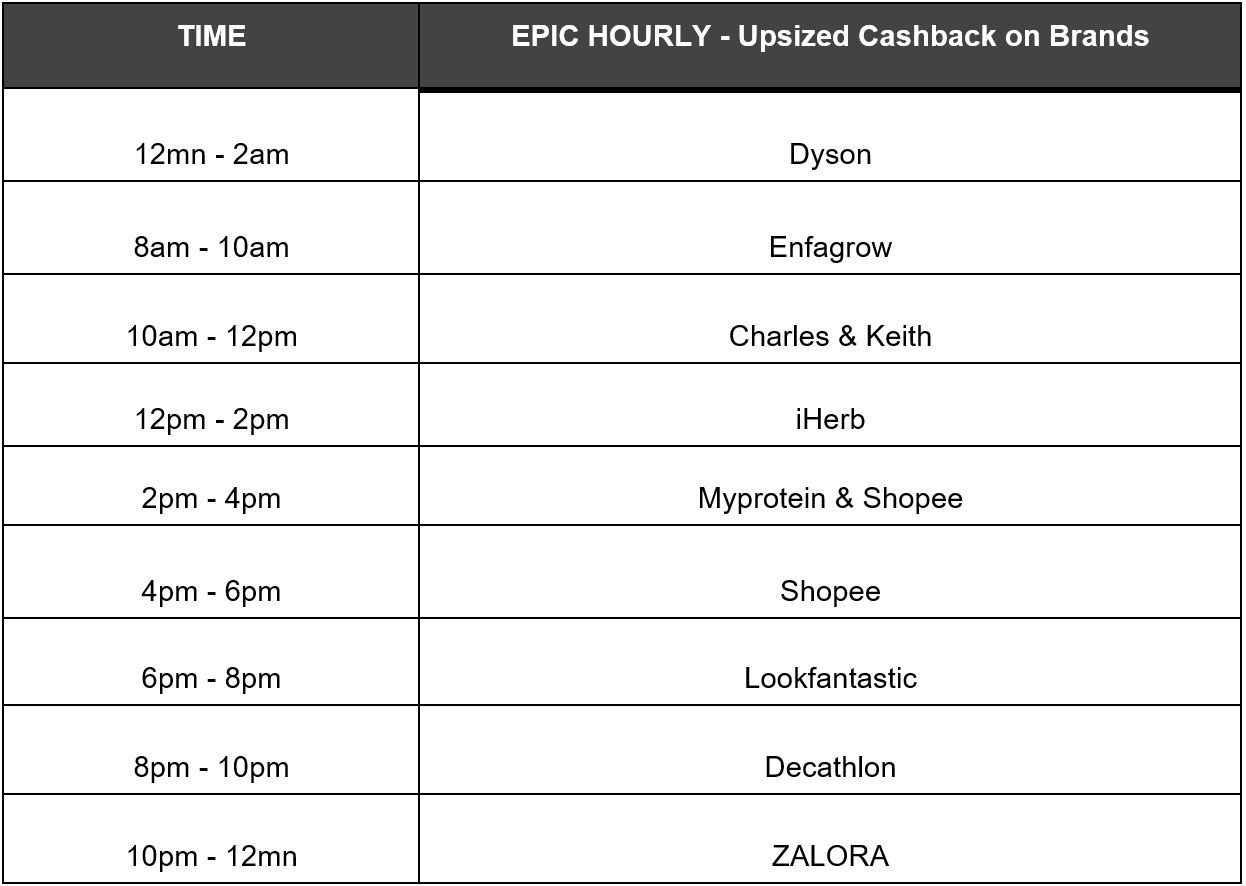 | TIME | EPIC HOURLY - Upsized Cashback on Brands |
|---|---|
| 12mn - 2am | Dyson |
| 8am - 10am | Enfagrow |
| 10am - 12pm | Charles & Keith |
| 12pm - 2pm | iHerb |
| 2pm - 4pm | Myprotein & Shopee |
| 4pm - 6pm | Shopee |
| 6pm - 8pm | Lookfantastic |
| 8pm - 10pm | Decathlon |
| 10pm - 12mn | ZALORA |